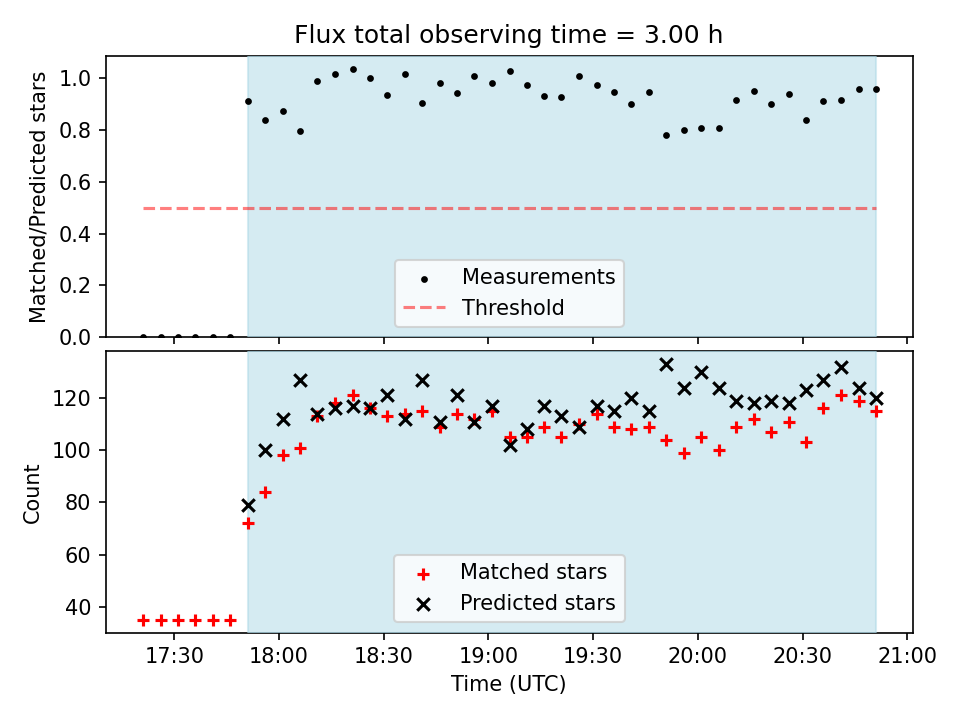 Flux total observing time = 3.00 h

Matched/Predicted stars

1.0
0.8
0.6
0.4
0.2
0.0

Measurements
Threshold

Count

120
100
80
60
40

Matched stars
Predicted stars

17:30
18:00
18:30
19:00
19:30
20:00
20:30
21:00

Time (UTC)